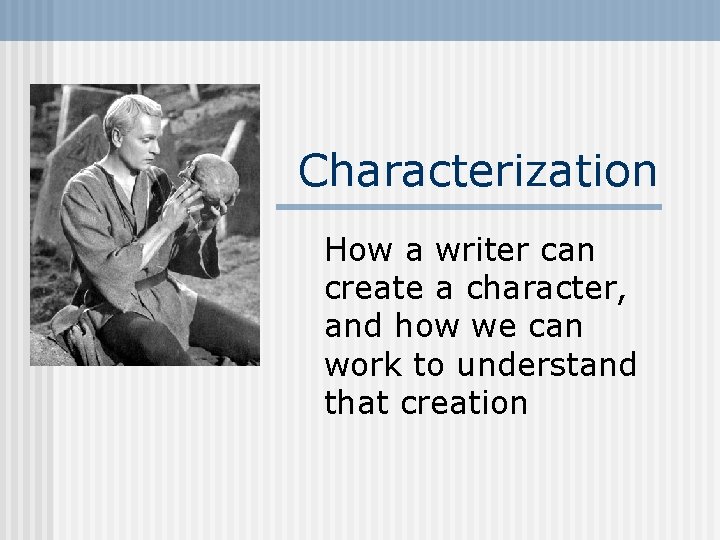 Characterization

How a writer can create a character, and how we can work to understand that creation